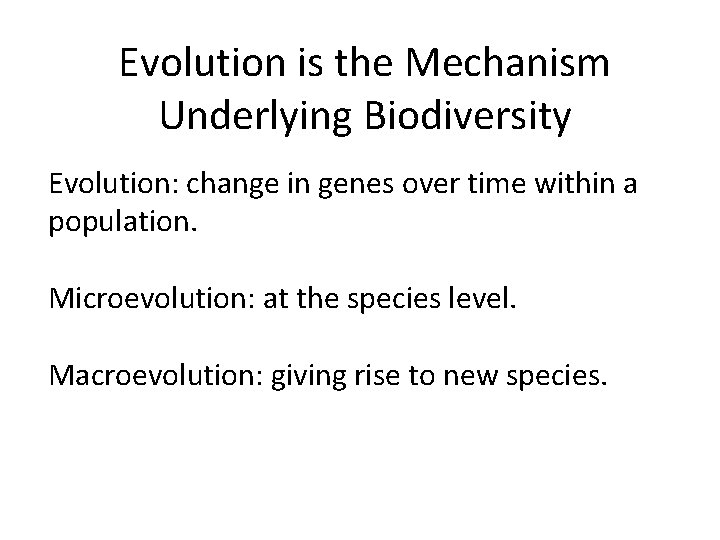 Evolution is the Mechanism Underlying Biodiversity

Evolution: change in genes over time within a population.

Microevolution: at the species level.

Macroevolution: giving rise to new species.